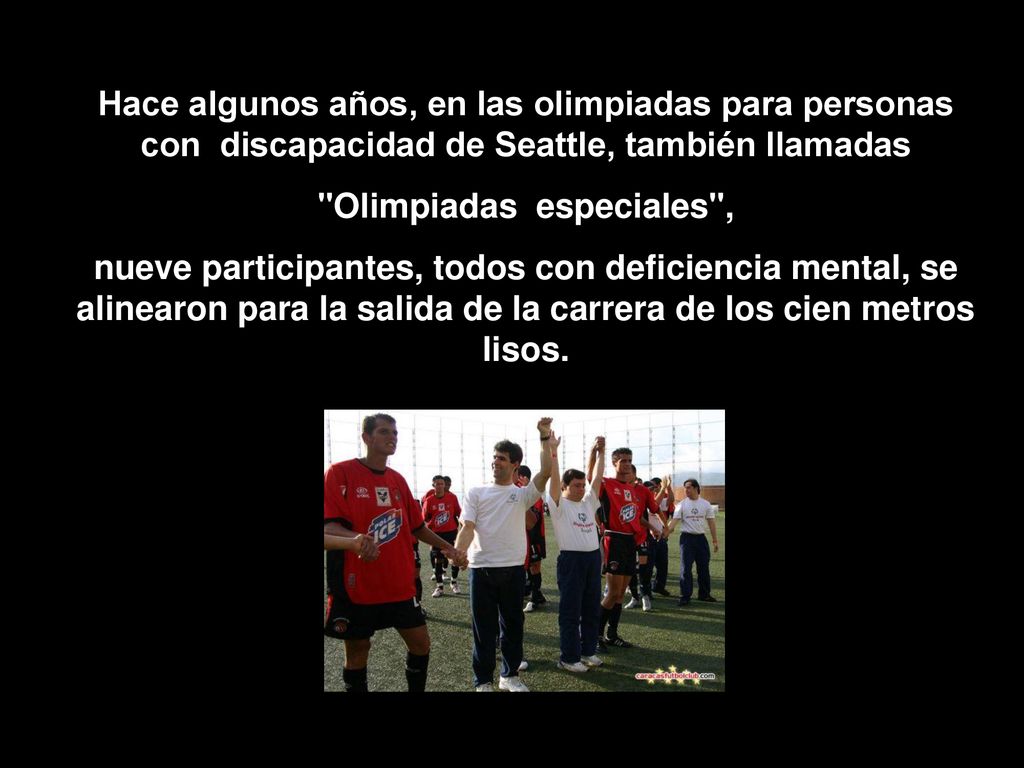 Hace algunos años, en las olimpiadas para personas con discapacidad de Seattle, también llamadas

"Olimpiadas especiales",

nueve participantes, todos con deficiencia mental, se alinearon para la salida de la carrera de los cien metros lisos.

ICE

caracasfutbolclub.com